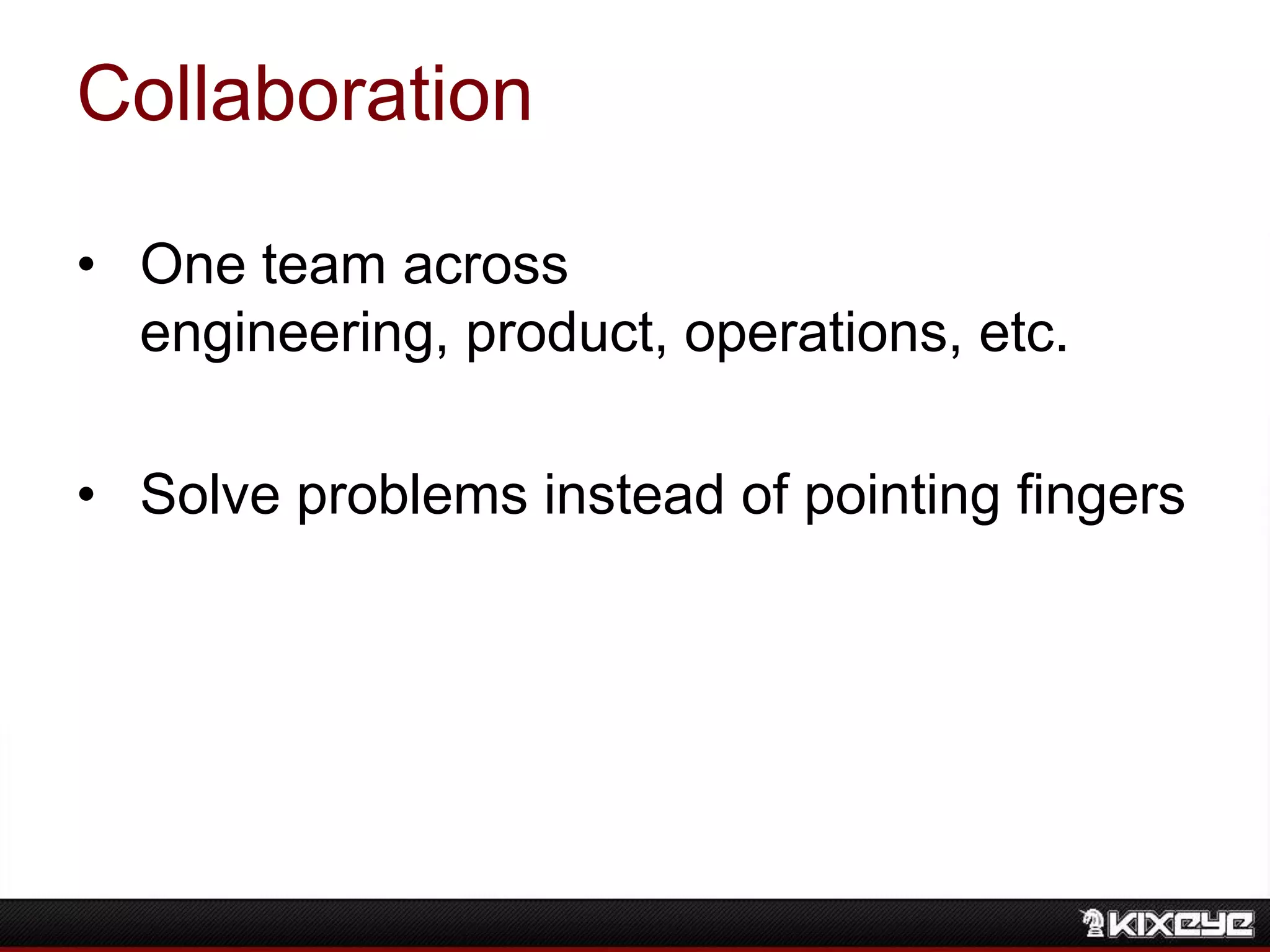 Collaboration

• One team across engineering, product, operations, etc.

• Solve problems instead of pointing fingers

KIXEYE